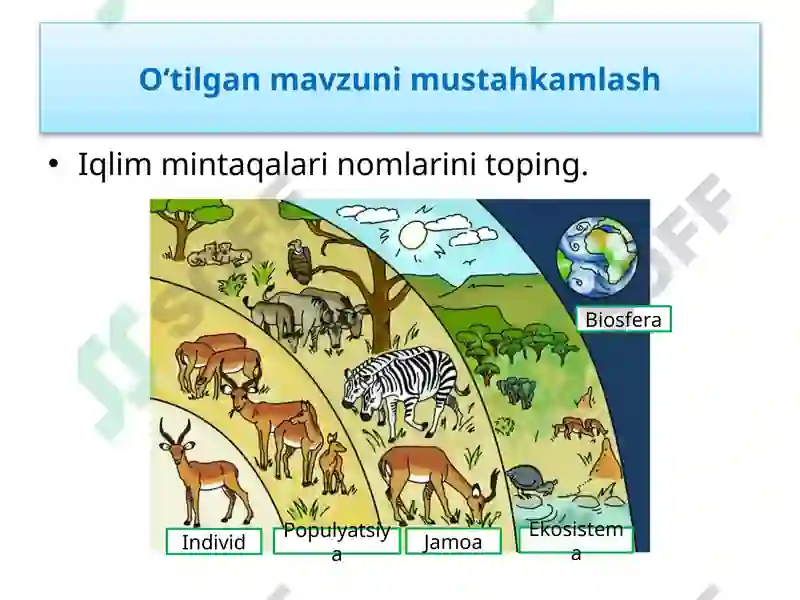 O‘tilgan mavzuni mustahkamlash

• Iqlim mintaqalari nomlarini toping.

Biosfera

Individ

Populyatsiya

Jamoa

Ekosistema